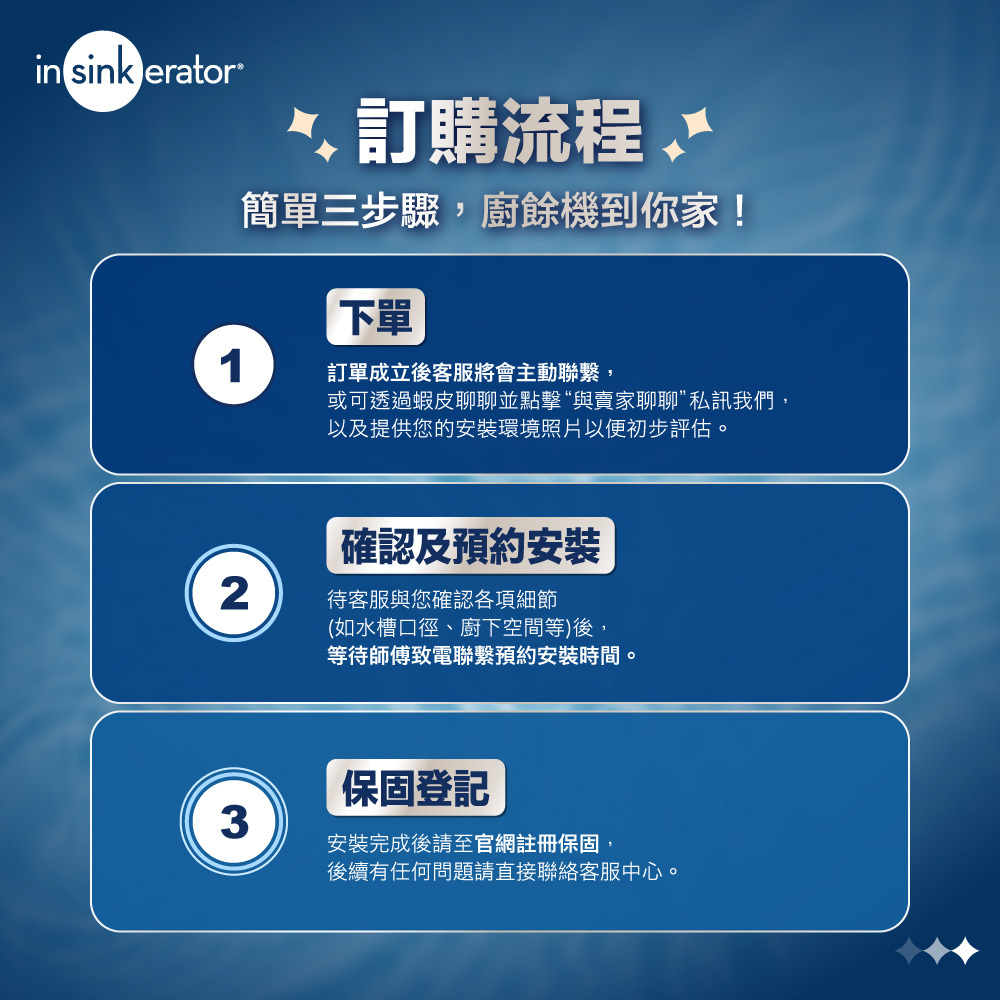 insinkerator®

訂購流程

簡單三步驟，廚餘機到你家！

1

下單

訂單成立後客服將會主動聯繫，
或可透過蝦皮聊聊並點擊“與賣家聊聊”私訊我們，
以及提供您的安裝環境照片以便初步評估。

2

確認及預約安裝

待客服與您確認各項細節
(如水槽口徑、廚下空間等)後，
等待師傅致電聯繫預約安裝時間。

3

保固登記

安裝完成後請至官網註冊保固，
後續有任何問題請直接聯絡客服中心。